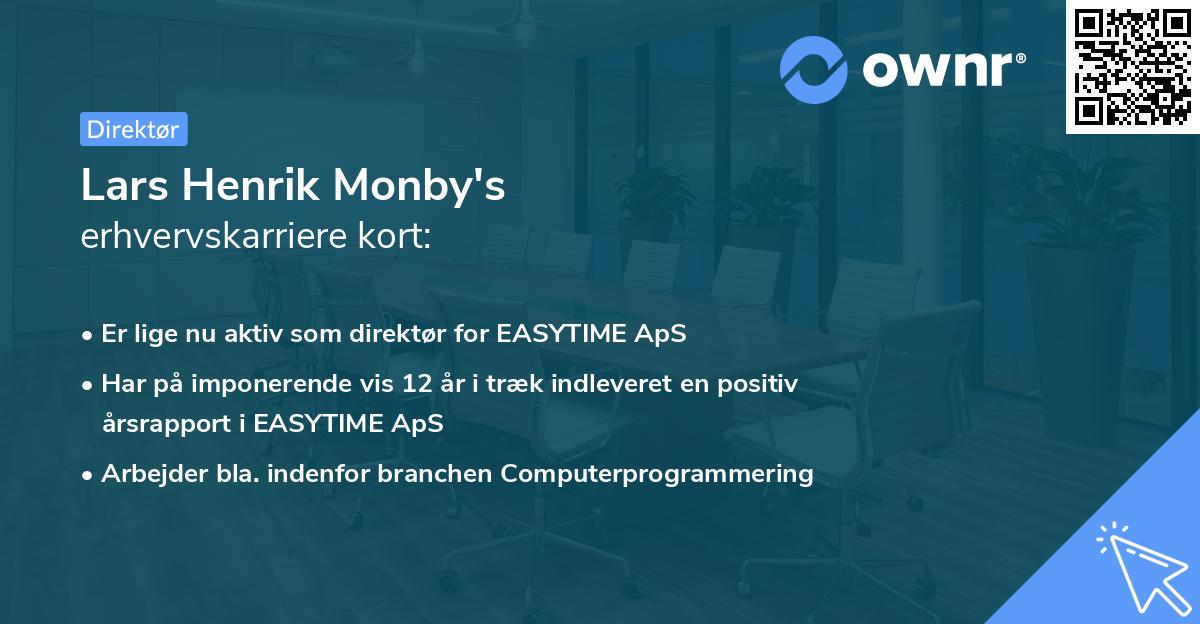 ownr®

Direktør

Lars Henrik Monby's
erhvervskarriere kort:

• Er lige nu aktiv som direktør for EASYTIME ApS
• Har på imponerende vis 12 år i træk indleveret en positiv årsrapport i EASYTIME ApS
• Arbejder bla. indenfor branchen Computerprogrammering